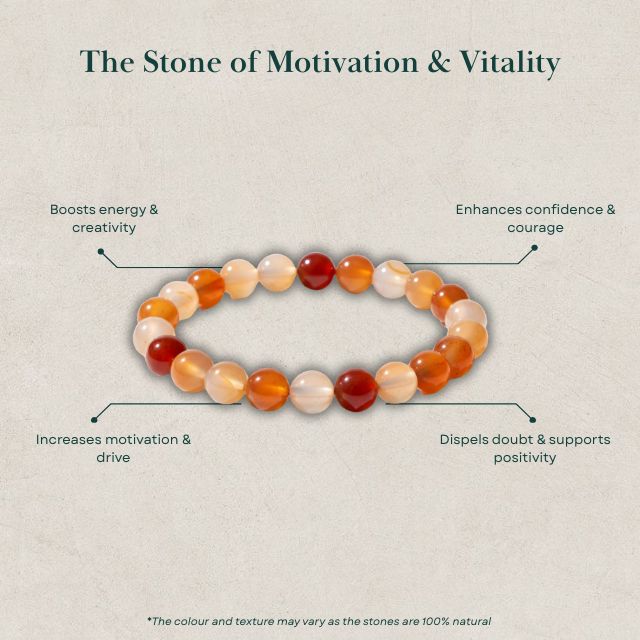 The Stone of Motivation & Vitality

Boosts energy & creativity

Enhances confidence & courage

Increases motivation & drive

Dispels doubt & supports positivity

*The colour and texture may vary as the stones are 100% natural